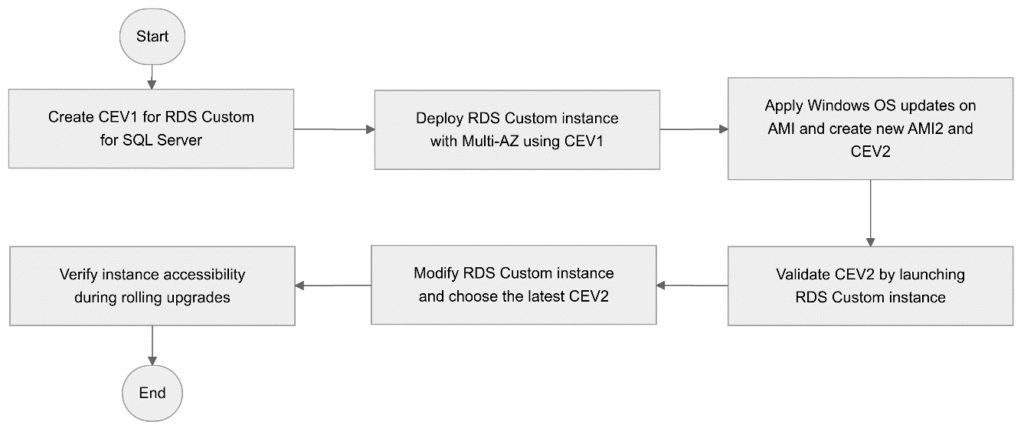 Start

Create CEV1 for RDS Custom for SQL Server

Deploy RDS Custom instance with Multi-AZ using CEV1

Apply Windows OS updates on AMI and create new AMI2 and CEV2

Validate CEV2 by launching RDS Custom instance

Modify RDS Custom instance and choose the latest CEV2

Verify instance accessibility during rolling upgrades

End